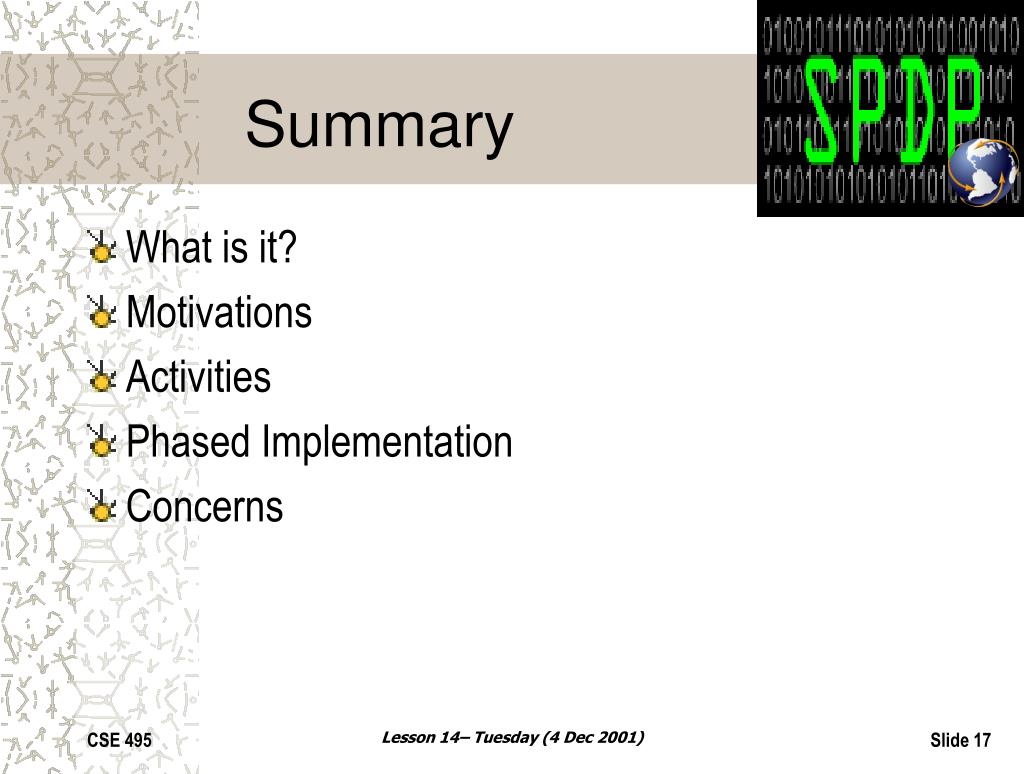 Summary

SPDP

What is it?
Motivations
Activities
Phased Implementation
Concerns

CSE 495

Lesson 14– Tuesday (4 Dec 2001)

Slide 17